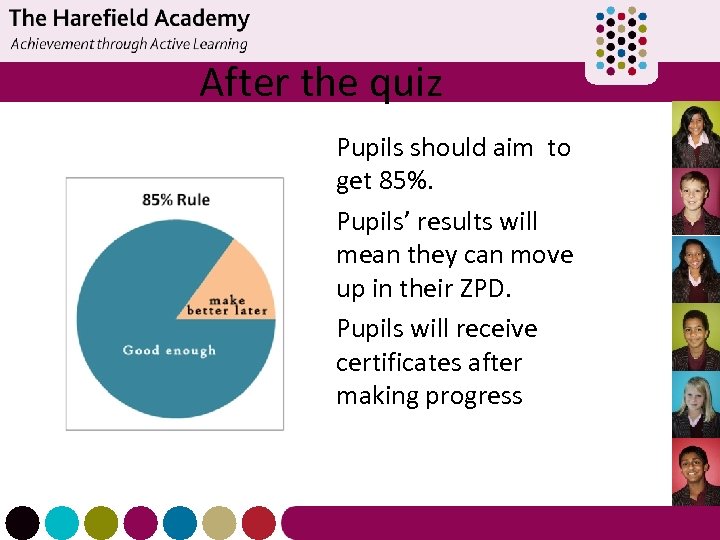 The Harefield Academy
Achievement through Active Learning

After the quiz

85% Rule

make better later

Good enough

Pupils should aim to get 85%.

Pupils' results will mean they can move up in their ZPD.

Pupils will receive certificates after making progress